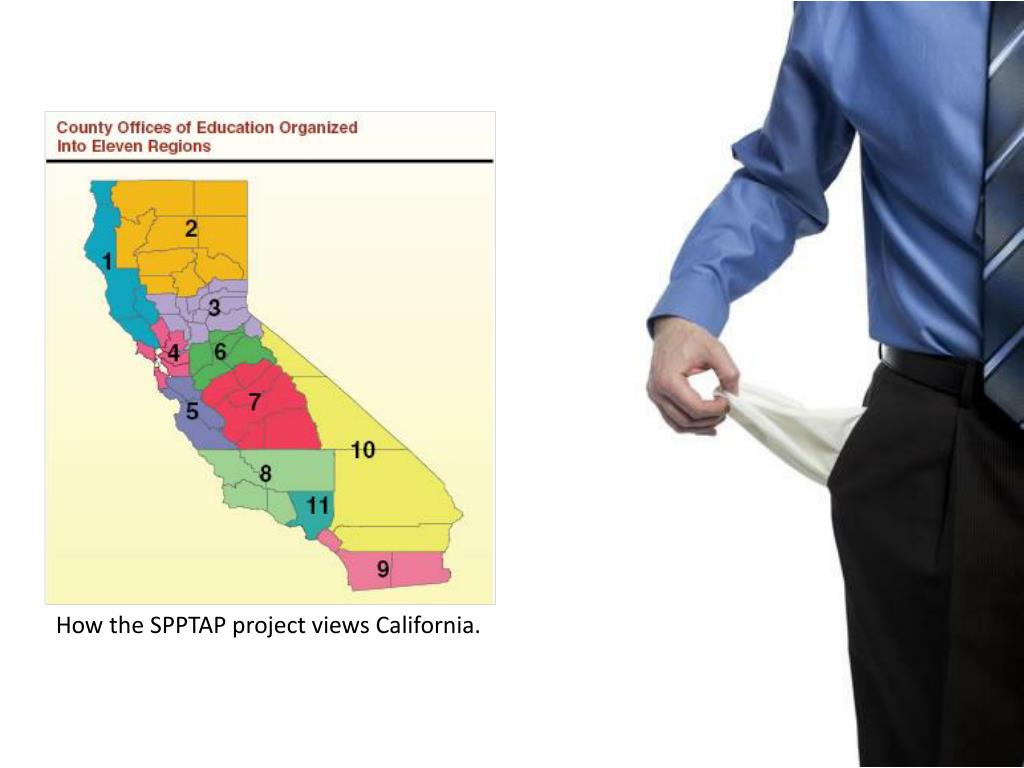 County Offices of Education Organized
Into Eleven Regions

2
1
3
4
6
7
5
10
8
11
9

How the SPPTAP project views California.